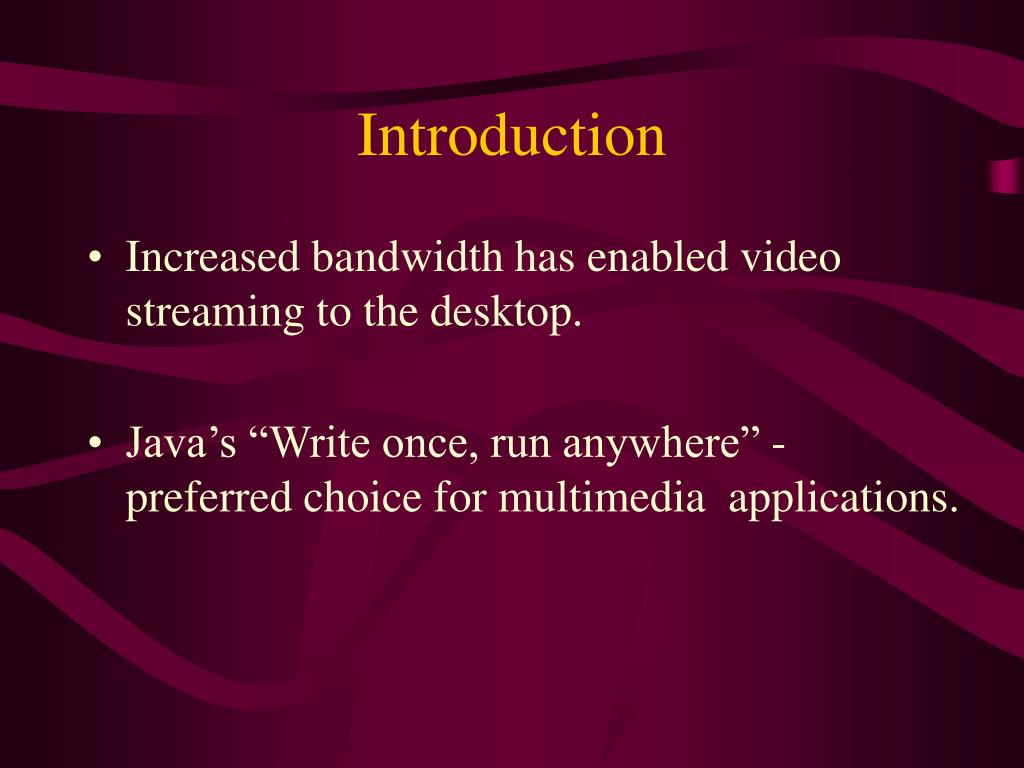 Introduction

• Increased bandwidth has enabled video streaming to the desktop.

• Java’s “Write once, run anywhere” - preferred choice for multimedia applications.